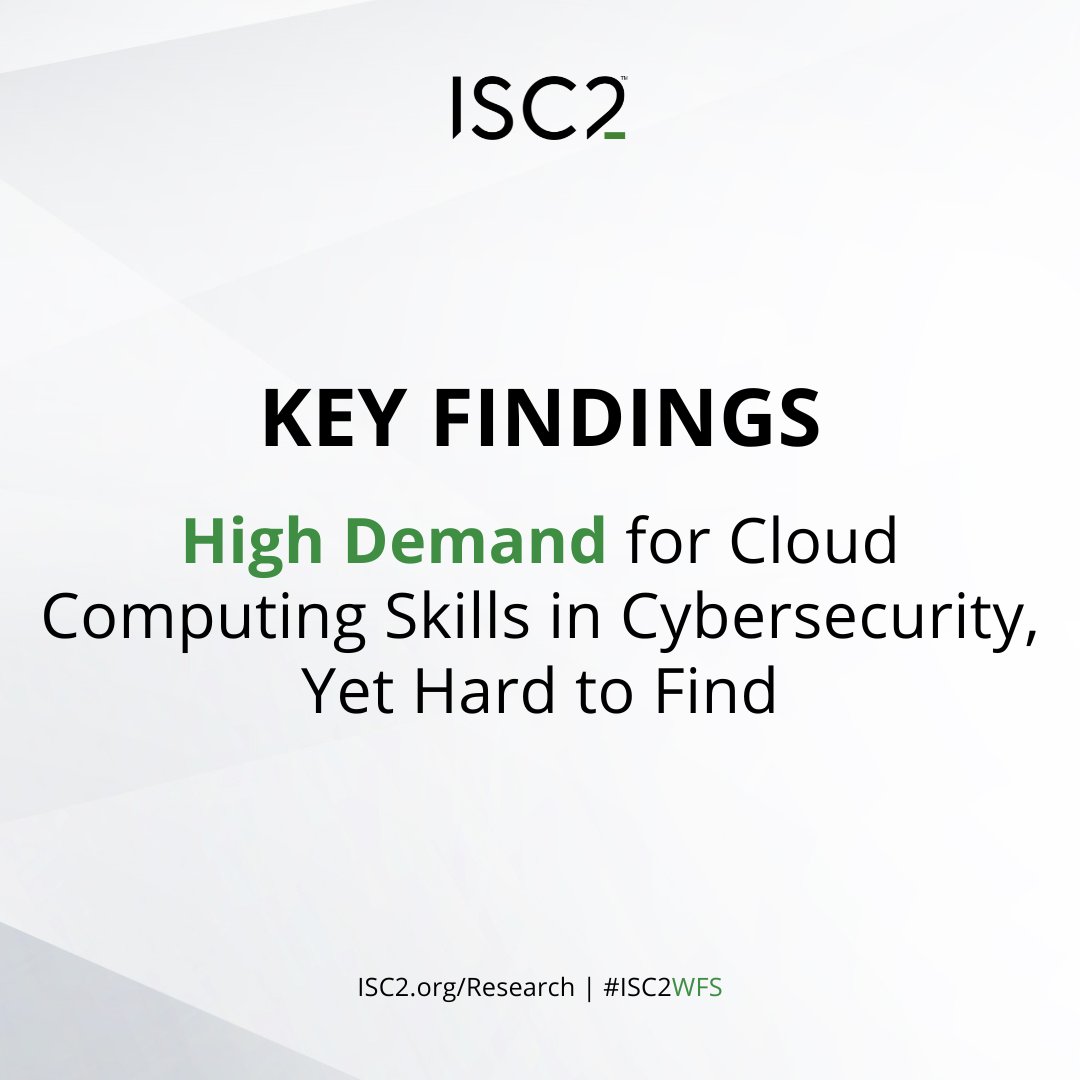 ISC2™

KEY FINDINGS

High Demand for Cloud Computing Skills in Cybersecurity, Yet Hard to Find

ISC2.org/Research | #ISC2WFS